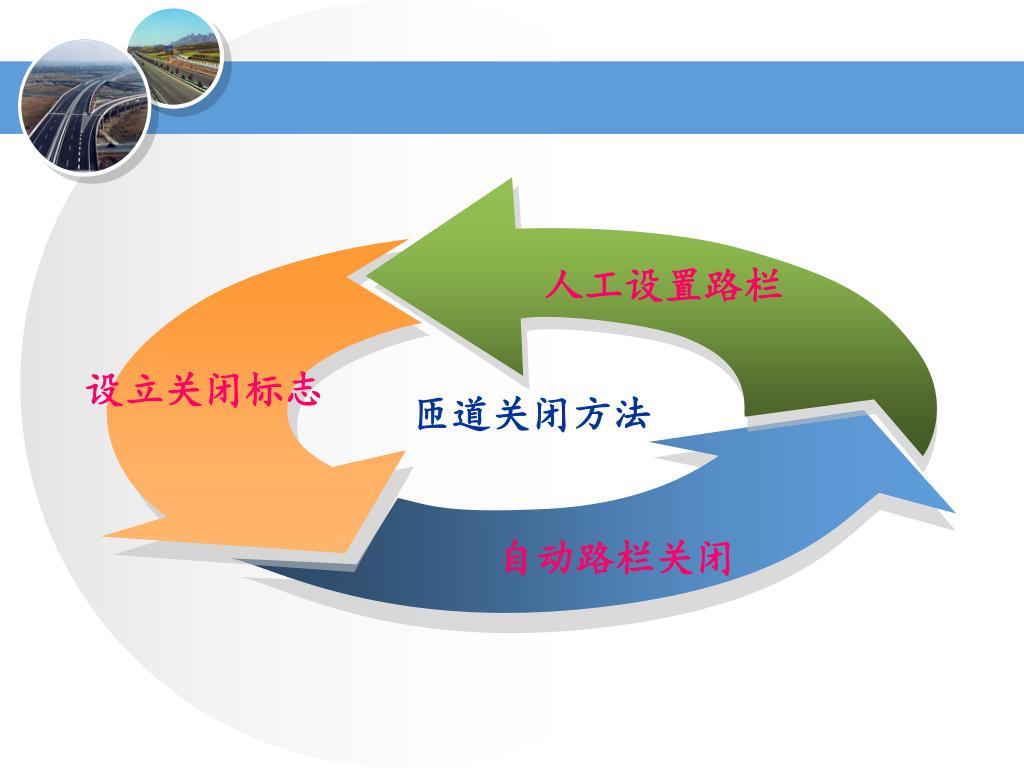 人工设置路栏

设立关闭标志

匝道关闭方法

自动路栏关闭